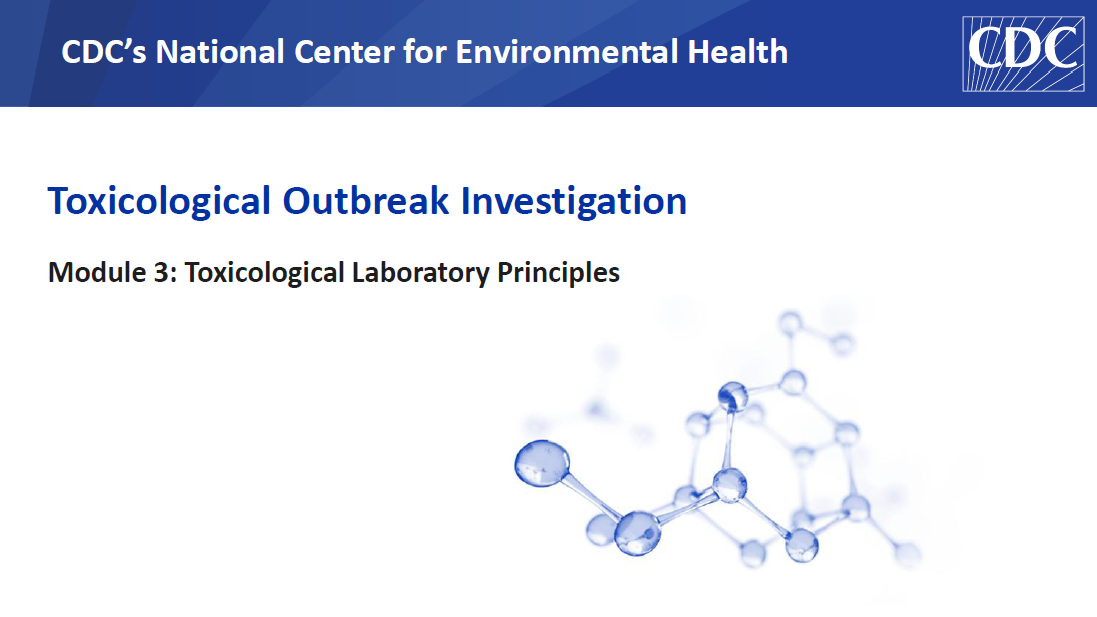 CDC's National Center for Environmental Health

CDC

Toxicological Outbreak Investigation

Module 3: Toxicological Laboratory Principles